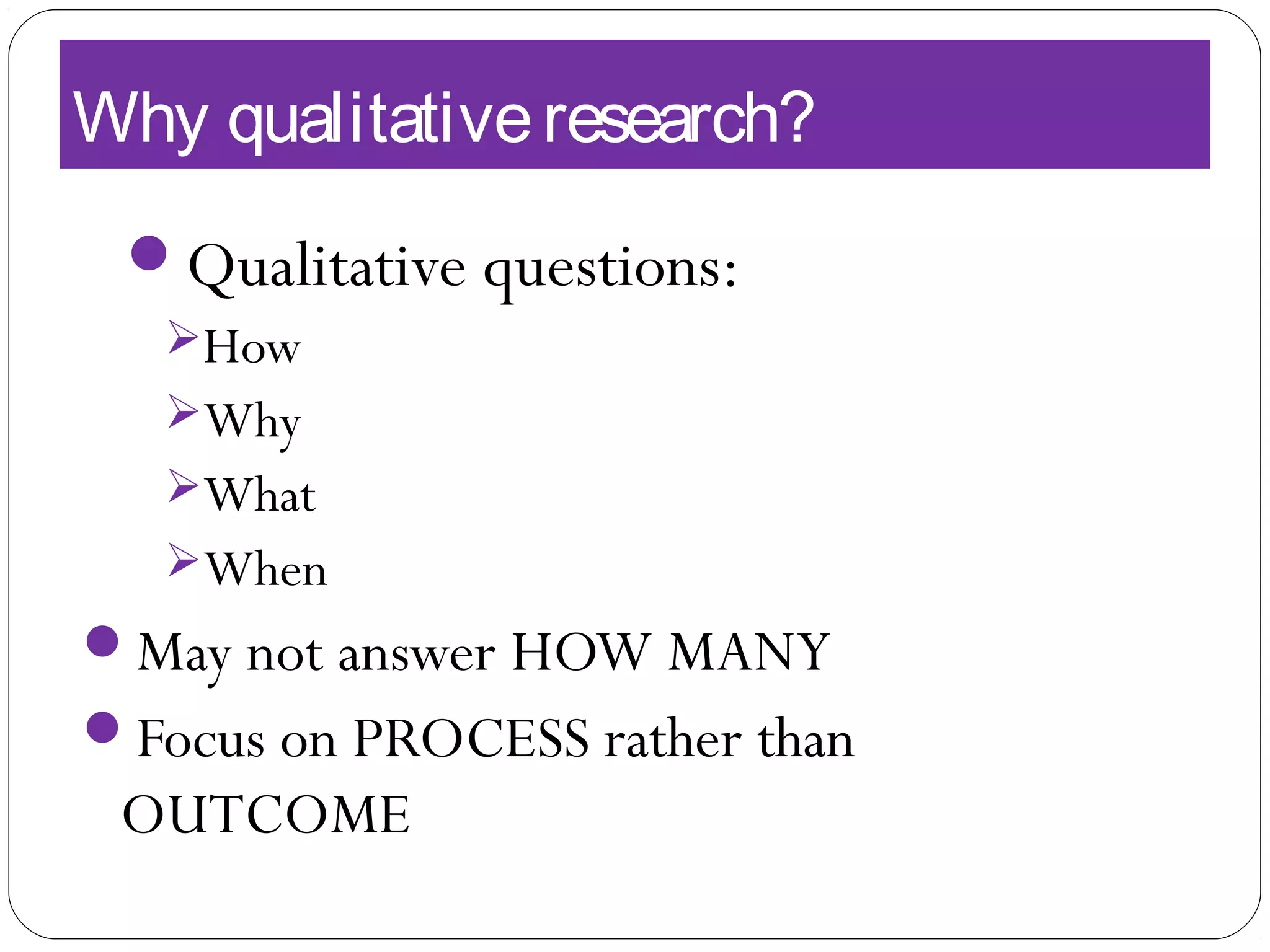 Why qualitative research?

Qualitative questions:

How

Why

What

When

May not answer HOW MANY

Focus on PROCESS rather than OUTCOME